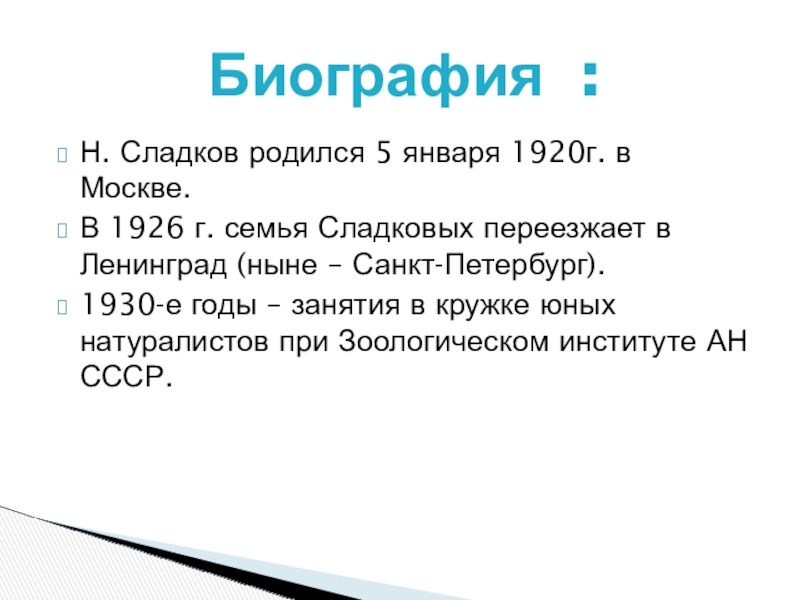 Биография :

Н. Сладков родился 5 января 1920г. в Москве.

В 1926 г. семья Сладковых переезжает в Ленинград (ныне – Санкт-Петербург).

1930-е годы – занятия в кружке юных натуралистов при Зоологическом институте АН СССР.